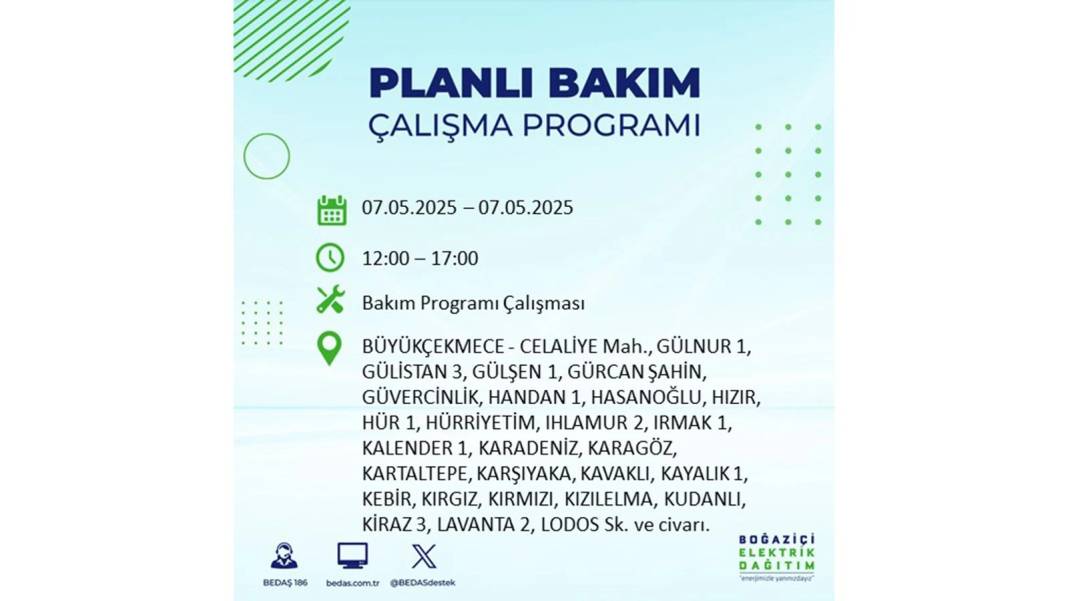 PLANLI BAKIM
ÇALIŞMA PROGRAMI

07.05.2025 – 07.05.2025

12:00 – 17:00

Bakım Programı Çalışması

BÜYÜKÇEKMECE - CELALİYE Mah., GÜLNUR 1, GÜLİSTAN 3, GÜLŞEN 1, GÜRCAN ŞAHİN, GÜVERCİNLİK, HANDAN 1, HASANOĞLU, HIZIR, HÜR 1, HÜRRİYETİM, IHLAMUR 2, IRMAK 1, KALENDER 1, KARADENİZ, KARAGÖZ, KARTALTEPE, KARŞIYAKA, KAVAKLI, KAYALIK 1, KEBİR, KIRGIZ, KIRMIZI, KIZILELMA, KUDANLI, KİRAZ 3, LAVANTA 2, LODOS Sk. ve civarı.

BEDAŞ 186
bedas.com.tr
@BEDASdestek

BOĞAZİÇİ
ELEKTRİK
DAĞITIM
"enerjimizle yanınızdayız"